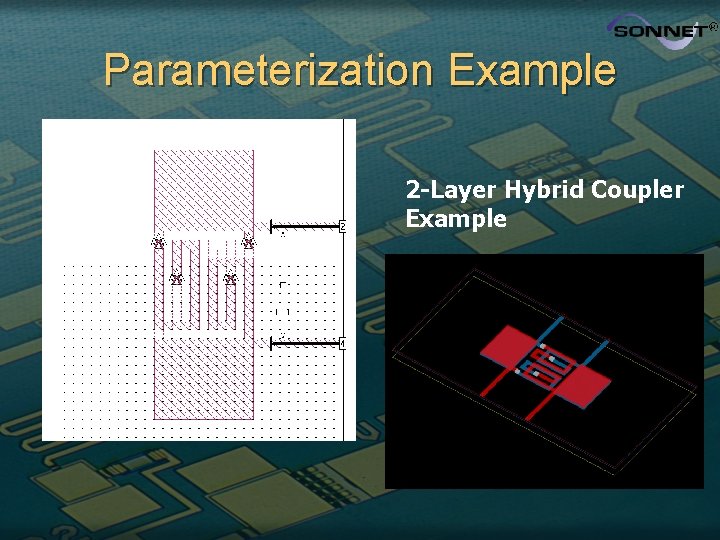 SONNET®

Parameterization Example

2

4

2-Layer Hybrid Coupler Example